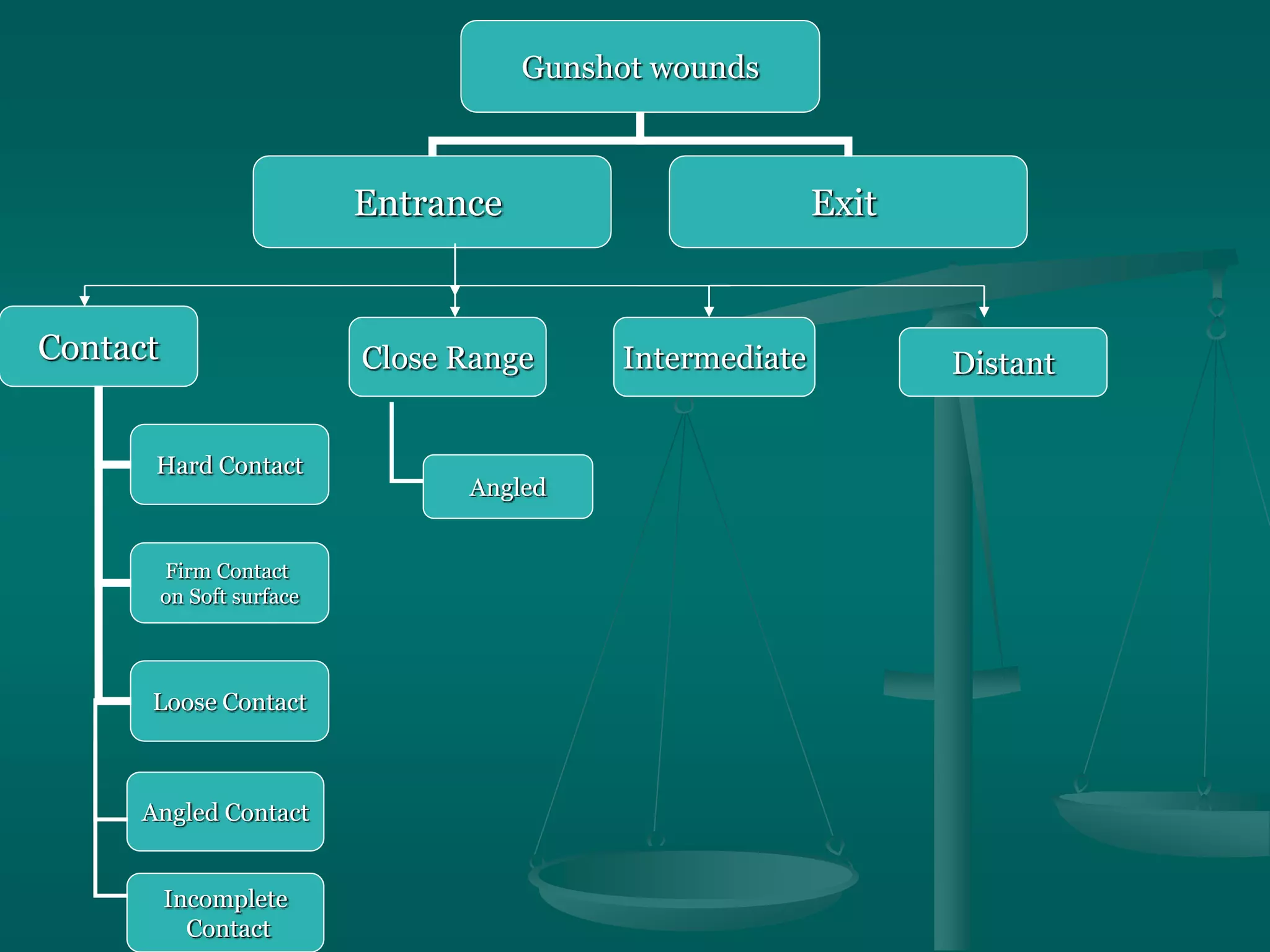 Gunshot wounds

Entrance

Exit

Contact

Close Range

Intermediate

Distant

Hard Contact

Firm Contact on Soft surface

Loose Contact

Angled Contact

Incomplete Contact

Angled